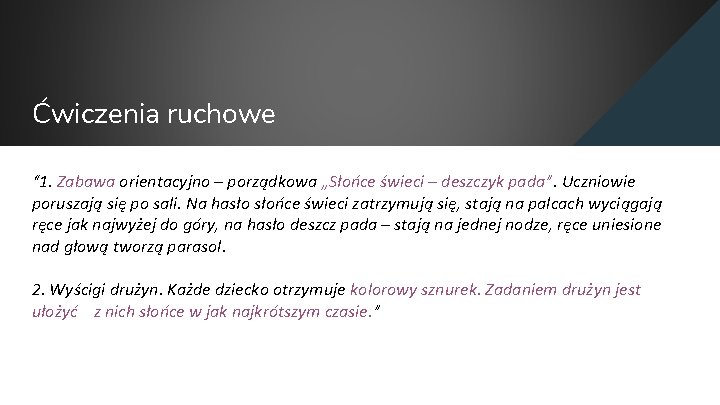 Ćwiczenia ruchowe

“1. Zabawa orientacyjno – porządkowa „Słońce świeci – deszczyk pada”. Uczniowie poruszają się po sali. Na hasło słońce świeci zatrzymują się, stają na palcach wyciągają ręce jak najwyżej do góry, na hasło deszcz pada – stają na jednej nodze, ręce uniesione nad głową tworzą parasol.

2. Wyścigi drużyn. Każde dziecko otrzymuje kolorowy sznurek. Zadaniem drużyn jest ułożyć z nich słońce w jak najkrótszym czasie.”